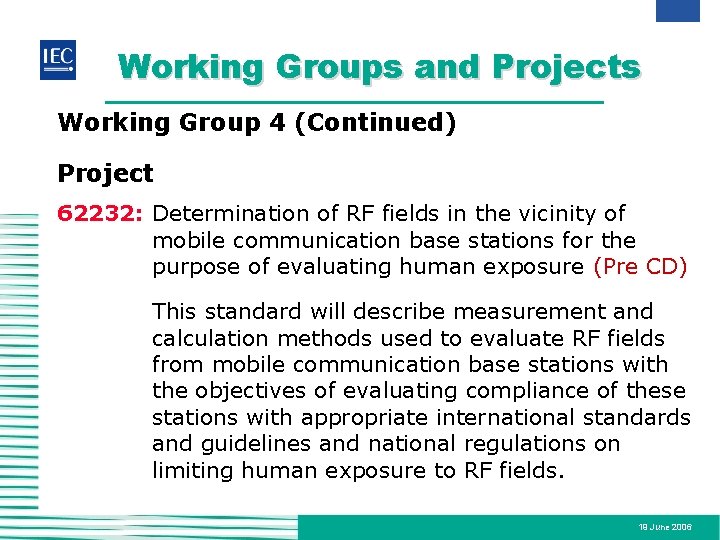 IEC

Working Groups and Projects

Working Group 4 (Continued)

Project

62232: Determination of RF fields in the vicinity of mobile communication base stations for the purpose of evaluating human exposure (Pre CD)

This standard will describe measurement and calculation methods used to evaluate RF fields from mobile communication base stations with the objectives of evaluating compliance of these stations with appropriate international standards and guidelines and national regulations on limiting human exposure to RF fields.

19 June 2006